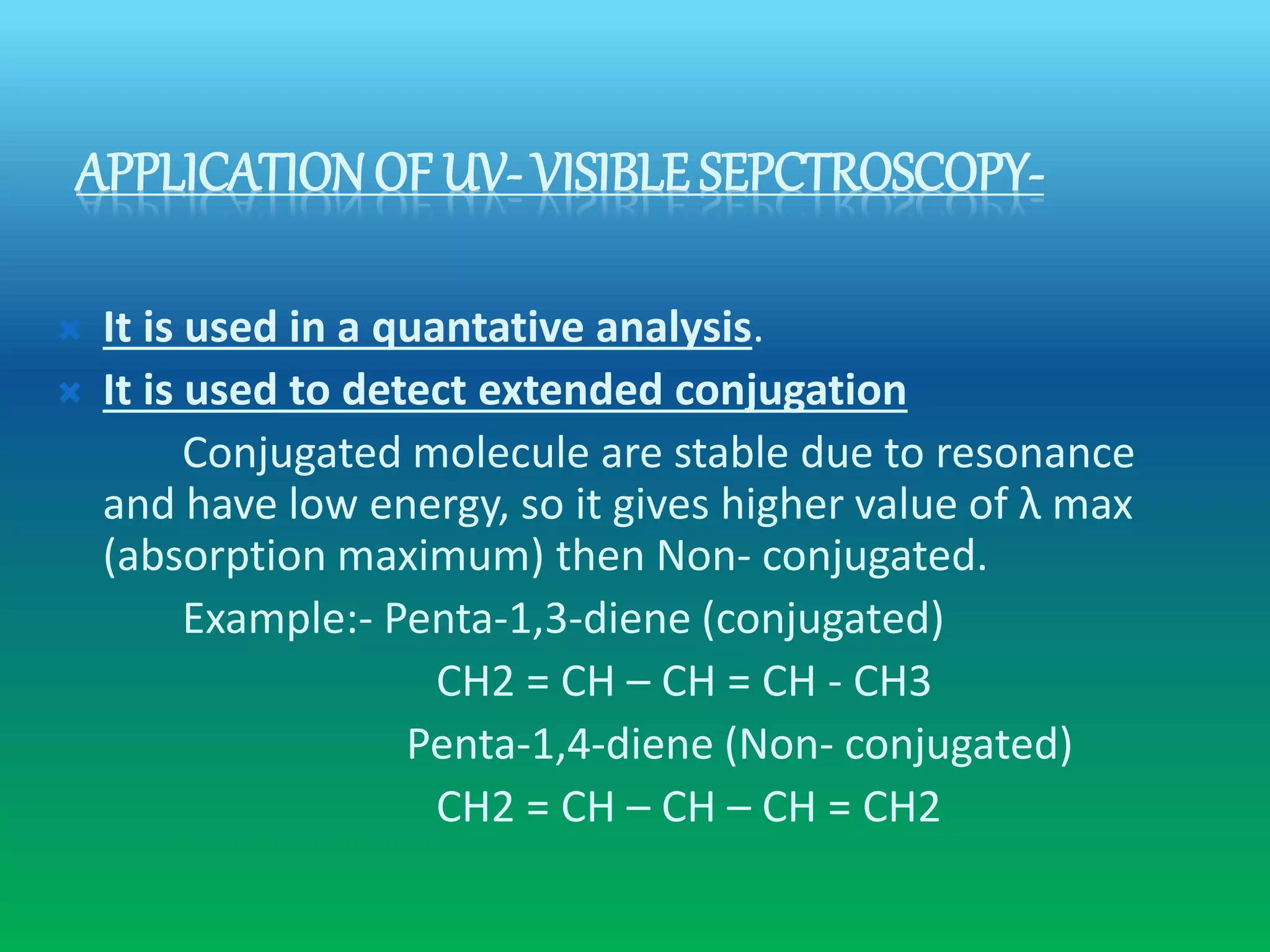 APPLICATION OF UV- VISIBLE SEPCTROSCOPY-

It is used in a quantative analysis.

It is used to detect extended conjugation

Conjugated molecule are stable due to resonance and have low energy, so it gives higher value of λ max (absorption maximum) then Non- conjugated.

Example:- Penta-1,3-diene (conjugated)

CH2 = CH – CH = CH - CH3

Penta-1,4-diene (Non- conjugated)

CH2 = CH – CH – CH = CH2